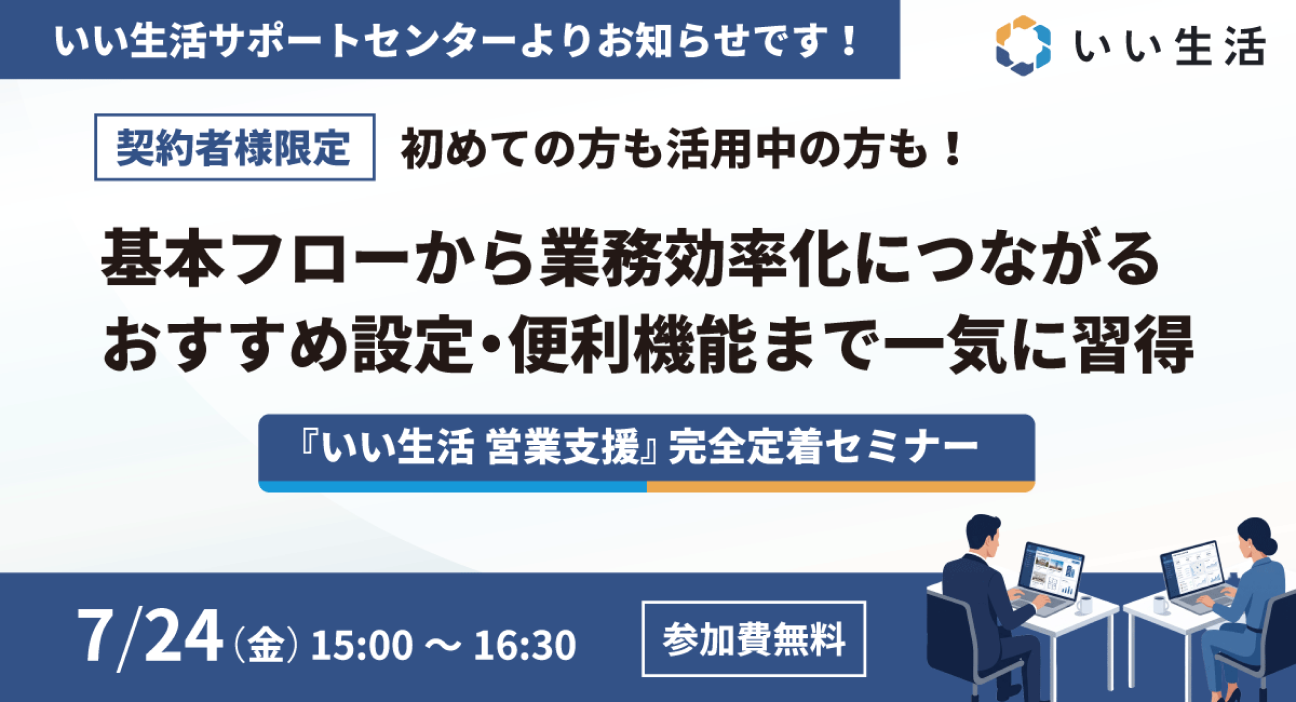 いい生活サポートセンターよりお知らせです！

いい生活

契約者様限定 初めての方も活用中の方も！

基本フローから業務効率化につながる
おすすめ設定・便利機能まで一気に習得

『いい生活 営業支援』完全定着セミナー

7/24（金）15:00 ～ 16:30

参加費無料